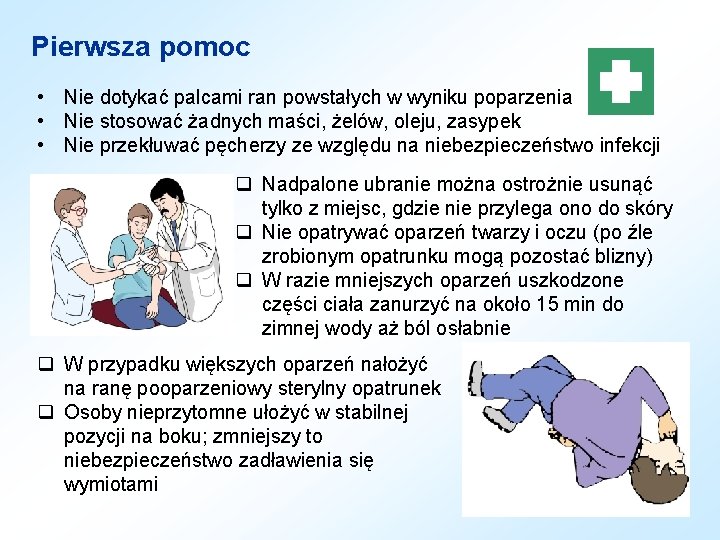 Pierwsza pomoc

• Nie dotykać palcami ran powstałych w wyniku poparzenia
• Nie stosować żadnych maści, żelów, oleju, zasypek
• Nie przekłuwać pęcherzy ze względu na niebezpieczeństwo infekcji

❑ Nadpalone ubranie można ostrożnie usunąć tylko z miejsc, gdzie nie przylega ono do skóry
❑ Nie opatrywać oparzeń twarzy i oczu (po źle zrobionym opatrunku mogą pozostać blizny)
❑ W razie mniejszych oparzeń uszkodzone części ciała zanurzyć na około 15 min do zimnej wody aż ból osłabnie

❑ W przypadku większych oparzeń nałożyć na ranę pooparzeniowy sterylny opatrunek
❑ Osoby nieprzytomne ułożyć w stabilnej pozycji na boku; zmniejszy to niebezpieczeństwo zadławienia się wymiotami